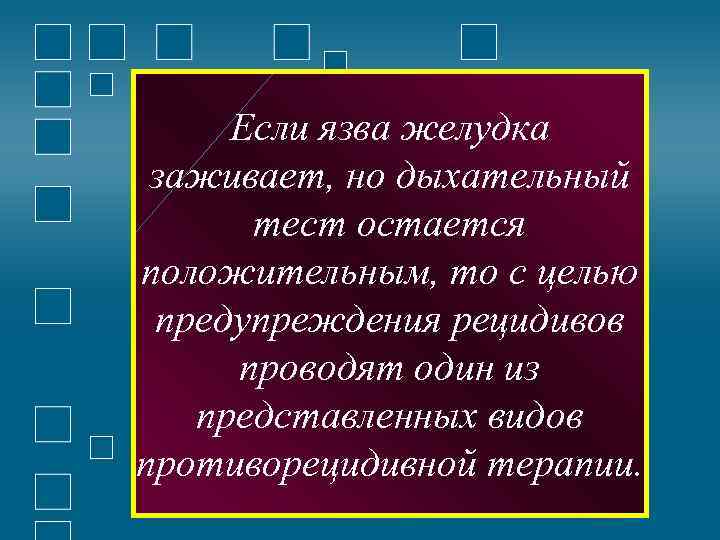 Если язва желудка заживает, но дыхательный тест остается положительным, то с целью предупреждения рецидивов проводят один из представленных видов противорецидивной терапии.